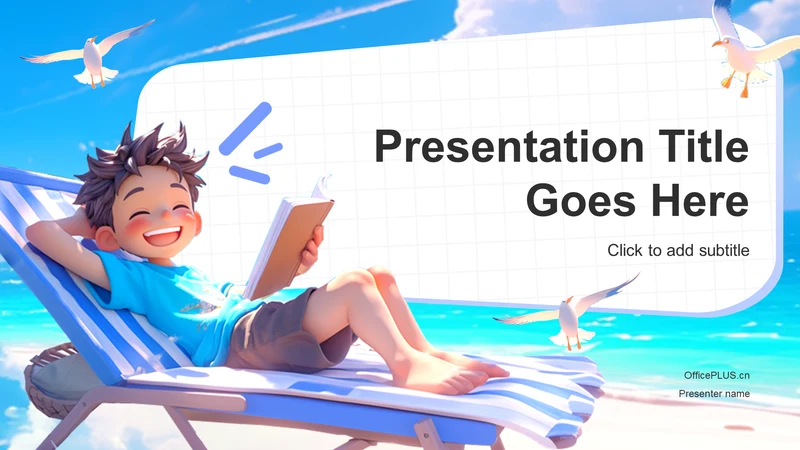 Presentation Title Goes Here

Click to add subtitle

OfficePLUS.cn

Presenter name